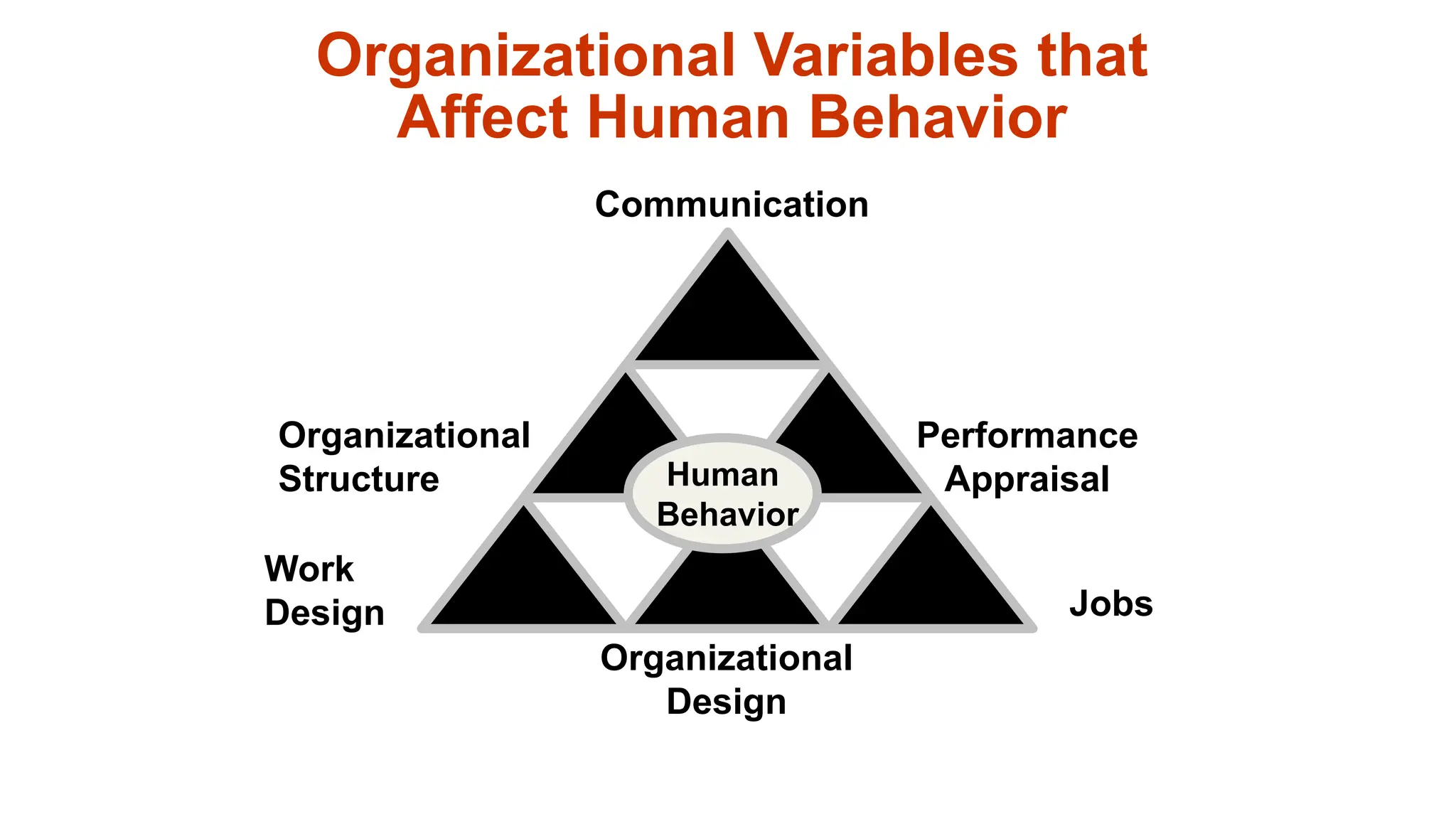 Organizational Variables that Affect Human Behavior

Communication

Organizational Structure

Performance Appraisal

Human Behavior

Work Design

Jobs

Organizational Design